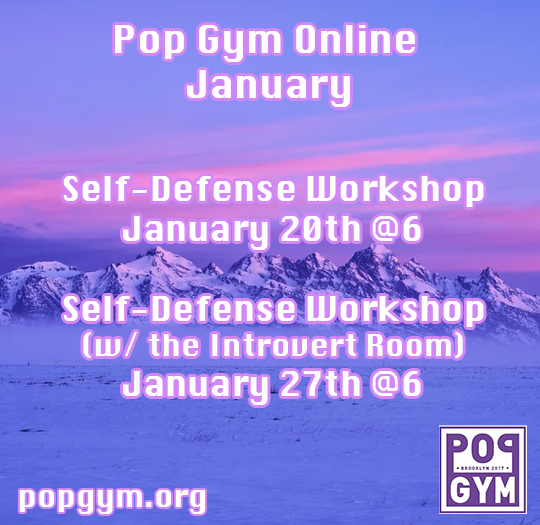 Pop Gym Online
January

Self-Defense Workshop
January 20th @6

Self-Defense Workshop
(w/ the Introvert Room)
January 27th @6

popgym.org

POP
BROOKLYN 2017
GYM